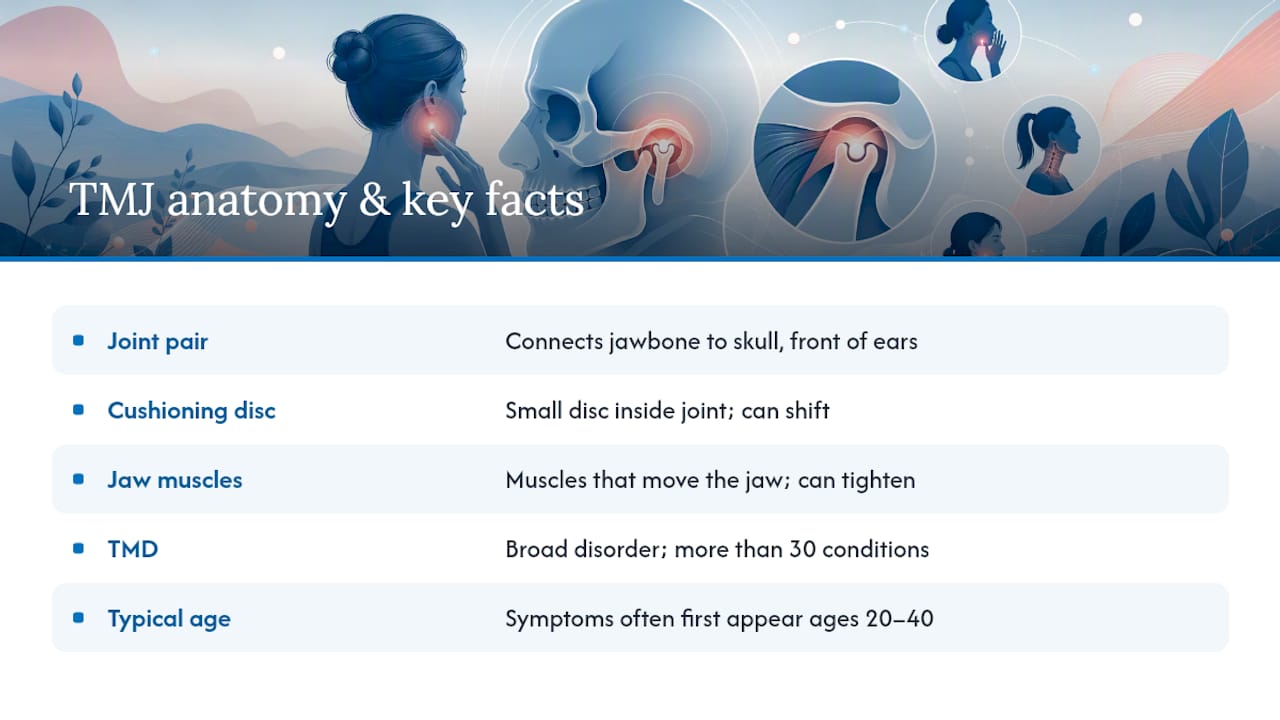 TMJ anatomy & key facts

| | |
|---|---|
| Joint pair | Connects jawbone to skull, front of ears |
| Cushioning disc | Small disc inside joint; can shift |
| Jaw muscles | Muscles that move the jaw; can tighten |
| TMD | Broad disorder; more than 30 conditions |
| Typical age | Symptoms often first appear ages 20–40 |